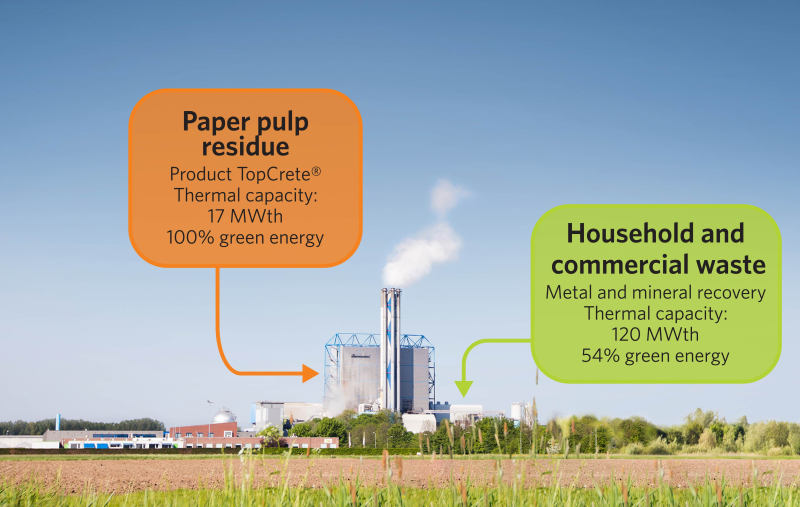 Paper pulp residue
Product TopCrete®
Thermal capacity:
17 MWth
100% green energy

Household and commercial waste
Metal and mineral recovery
Thermal capacity:
120 MWth
54% green energy